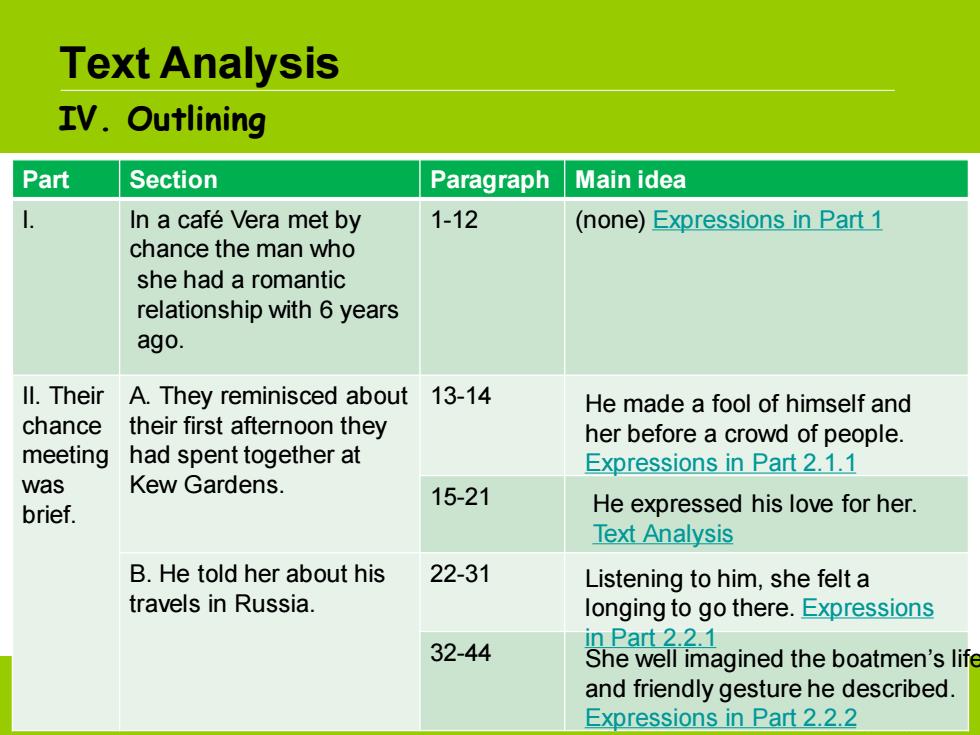 Text Analysis

IV. Outlining

| Part | Section | Paragraph | Main idea |
|---|---|---|---|
| I. | In a café Vera met by chance the man who she had a romantic relationship with 6 years ago. | 1-12 | (none) Expressions in Part 1 |
| II. Their chance meeting was brief. | A. They reminisced about their first afternoon they had spent together at Kew Gardens. | 13-14 | He made a fool of himself and her before a crowd of people. Expressions in Part 2.1.1 |
| | | 15-21 | He expressed his love for her. Text Analysis |
| | B. He told her about his travels in Russia. | 22-31 | Listening to him, she felt a longing to go there. Expressions in Part 2.2.1 |
| | | 32-44 | She well imagined the boatmen's life and friendly gesture he described. Expressions in Part 2.2.2 |